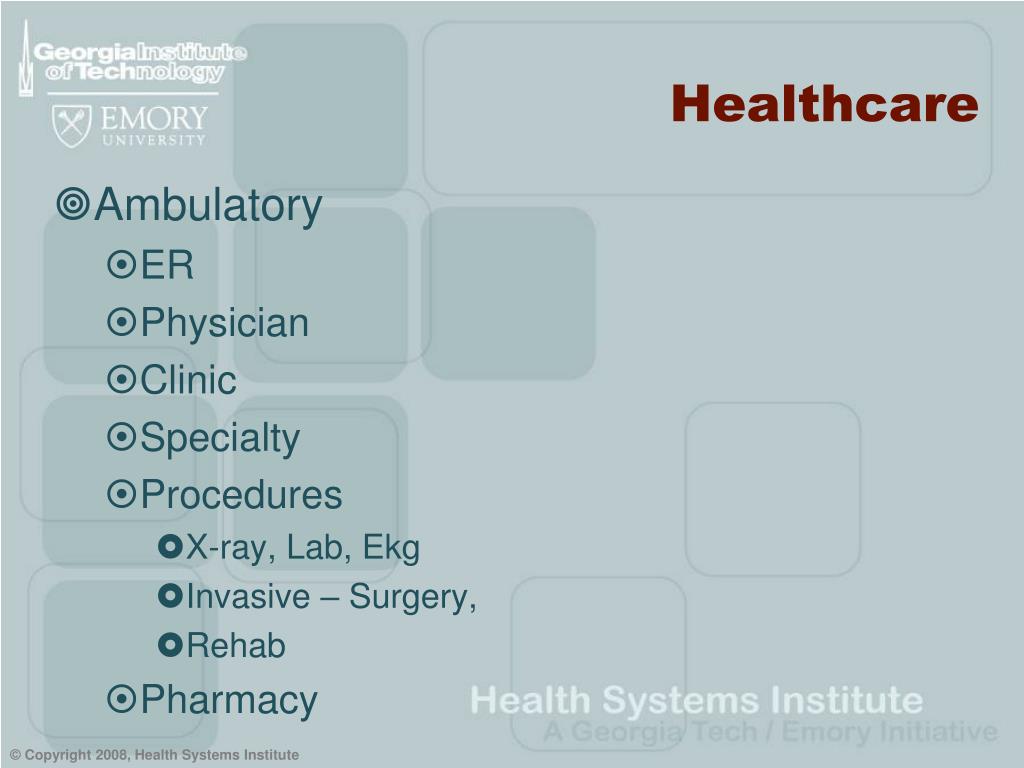 Georgia Institute of Technology
EMORY UNIVERSITY

Healthcare

Ambulatory
ER
Physician
Clinic
Specialty
Procedures
X-ray, Lab, Ekg
Invasive – Surgery,
Rehab
Pharmacy

Health Systems Institute
A Georgia Tech / Emory Initiative

© Copyright 2008, Health Systems Institute